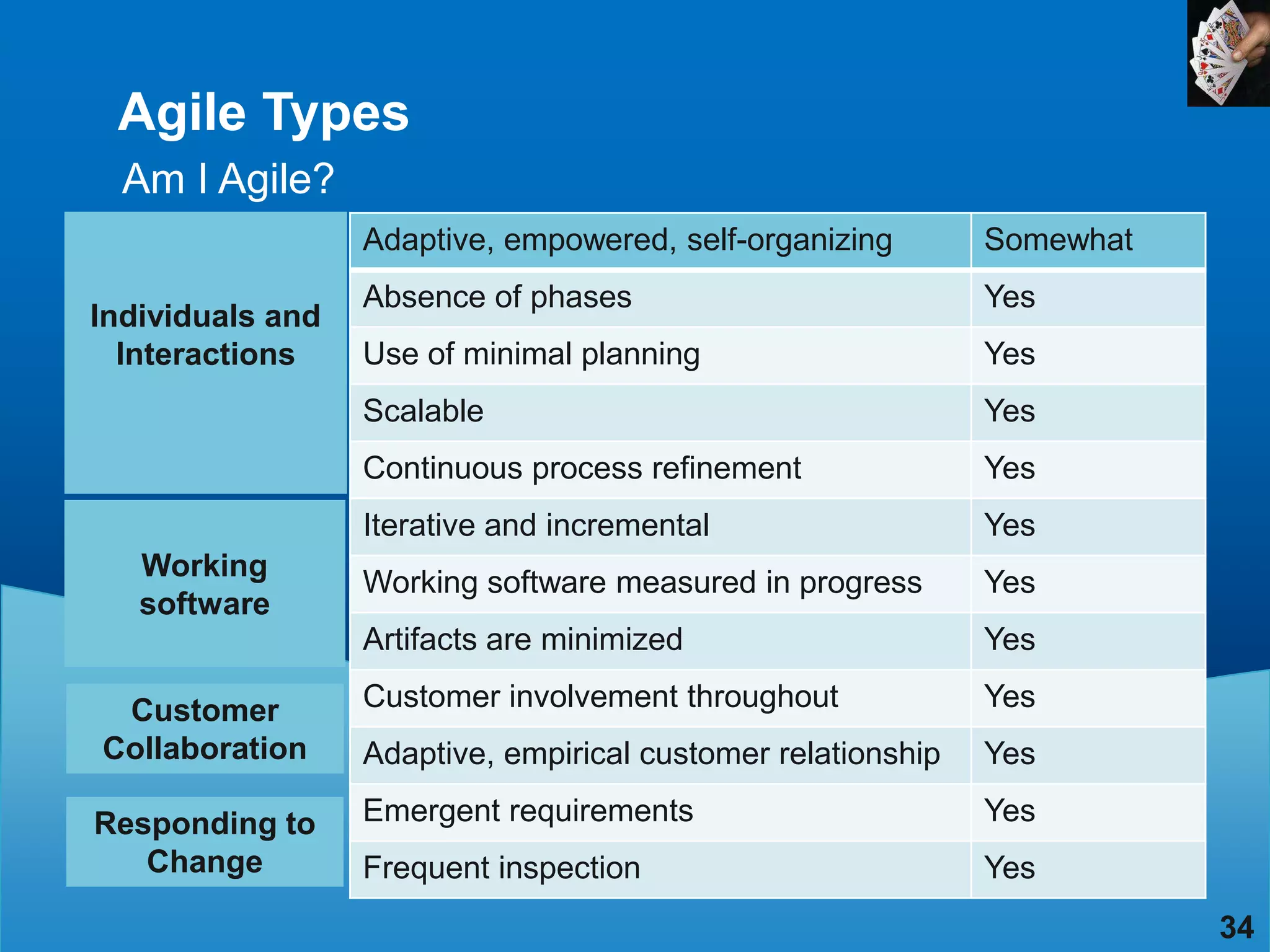 Agile Types

Am I Agile?

| | | |
|---|---|---|
| Individuals and Interactions | Adaptive, empowered, self-organizing | Somewhat |
| | Absence of phases | Yes |
| | Use of minimal planning | Yes |
| | Scalable | Yes |
| | Continuous process refinement | Yes |
| Working software | Iterative and incremental | Yes |
| | Working software measured in progress | Yes |
| | Artifacts are minimized | Yes |
| Customer Collaboration | Customer involvement throughout | Yes |
| | Adaptive, empirical customer relationship | Yes |
| Responding to Change | Emergent requirements | Yes |
| | Frequent inspection | Yes |

34